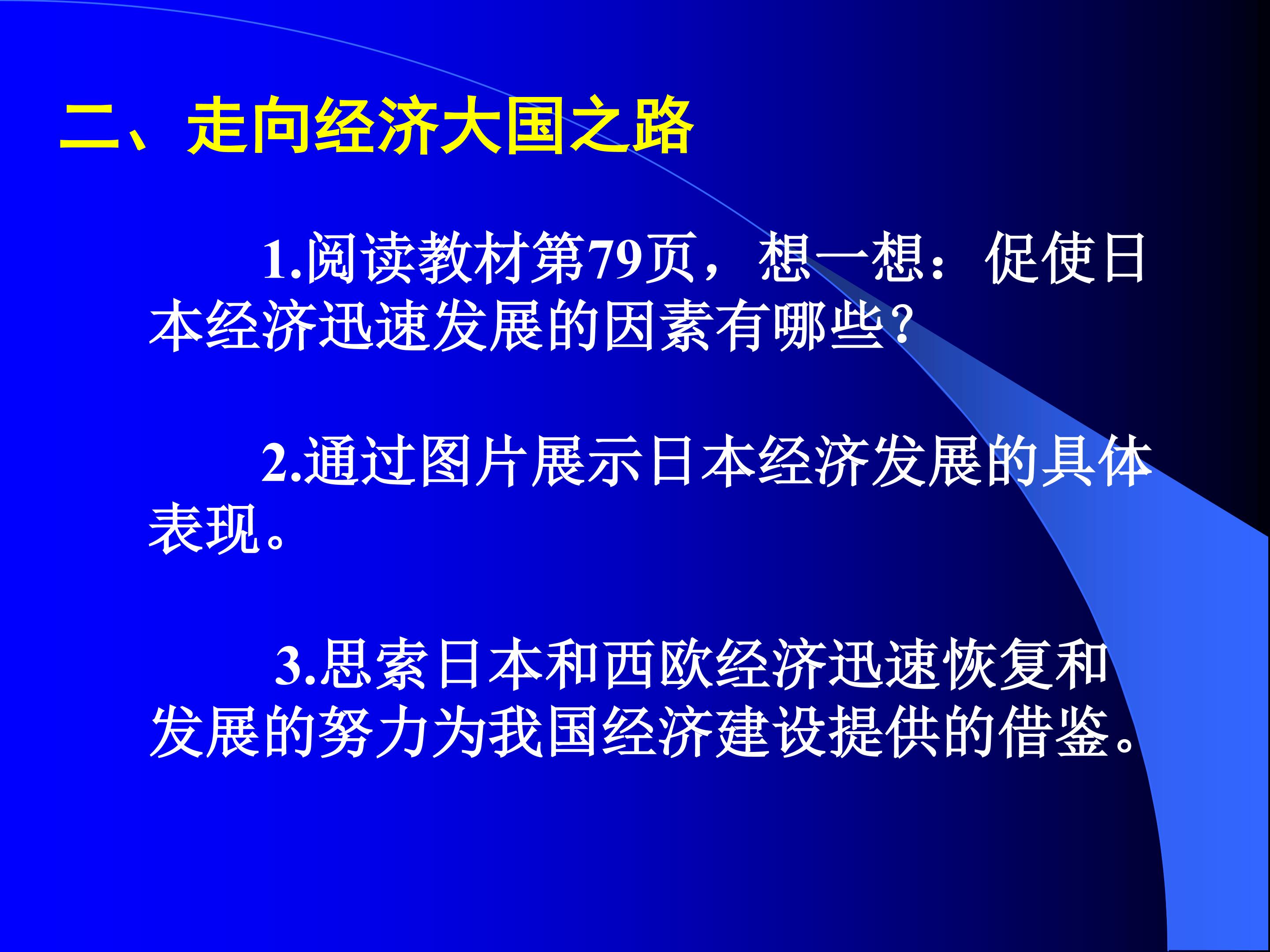 二、走向经济大国之路

1.阅读教材第79页，想一想：促使日本经济迅速发展的因素有哪些？

2.通过图片展示日本经济发展的具体表现。

3.思索日本和西欧经济迅速恢复和发展的努力为我国经济建设提供的借鉴。